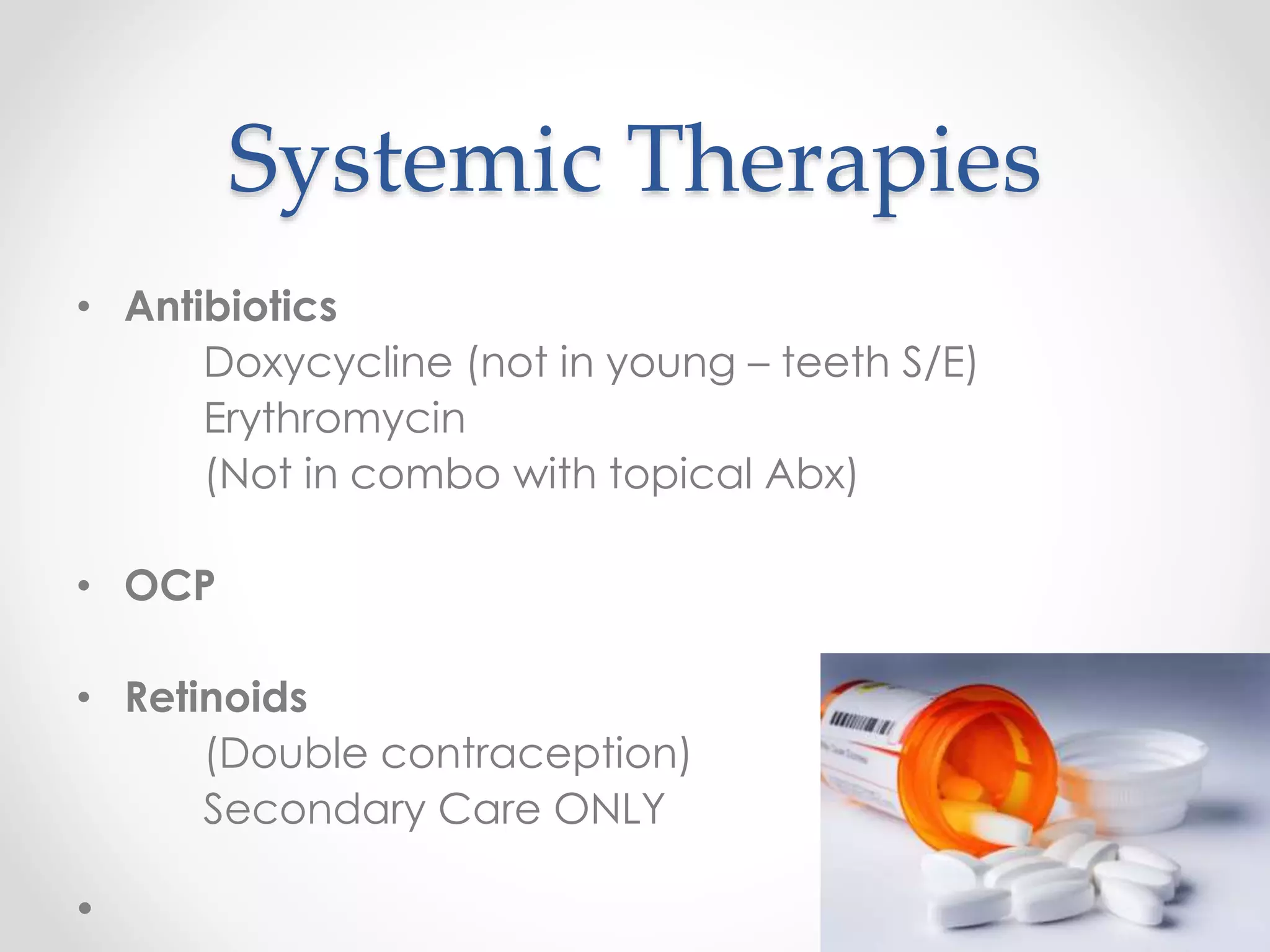 Systemic Therapies

• Antibiotics
Doxycycline (not in young – teeth S/E)
Erythromycin
(Not in combo with topical Abx)

• OCP

• Retinoids
(Double contraception)
Secondary Care ONLY

•